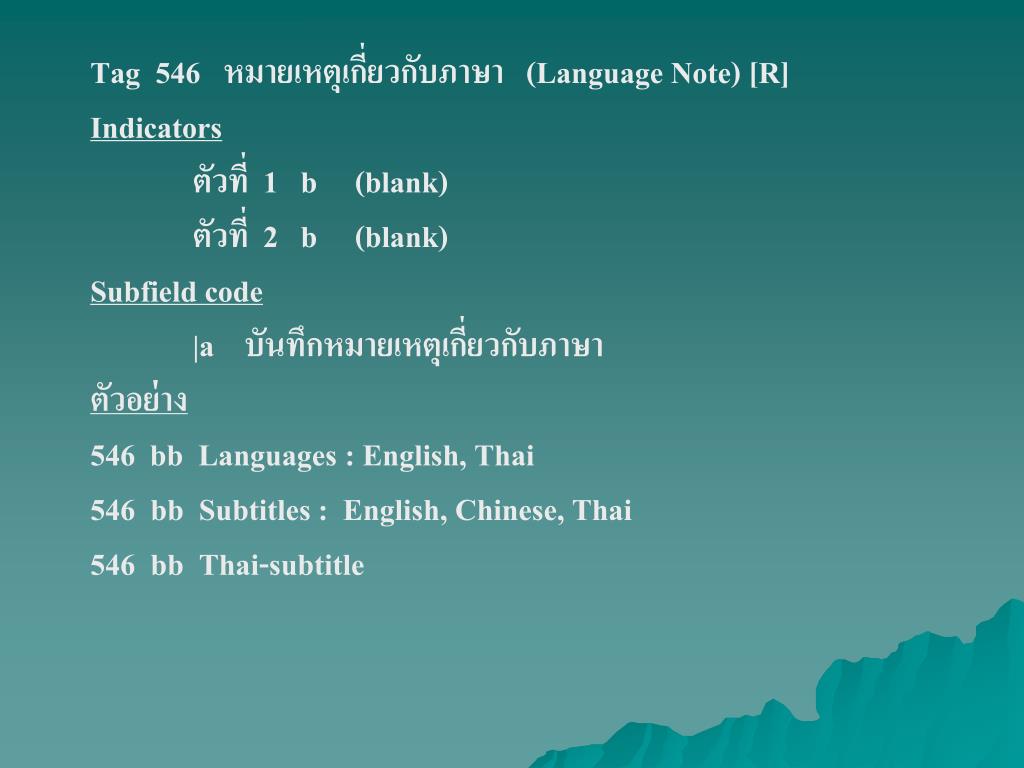 Tag 546 หมายเหตุเกี่ยวกับภาษา (Language Note) [R]

Indicators

ตัวที่ 1 b (blank)

ตัวที่ 2 b (blank)

Subfield code

|a บันทึกหมายเหตุเกี่ยวกับภาษา

ตัวอย่าง

546 bb Languages : English, Thai

546 bb Subtitles : English, Chinese, Thai

546 bb Thai-subtitle